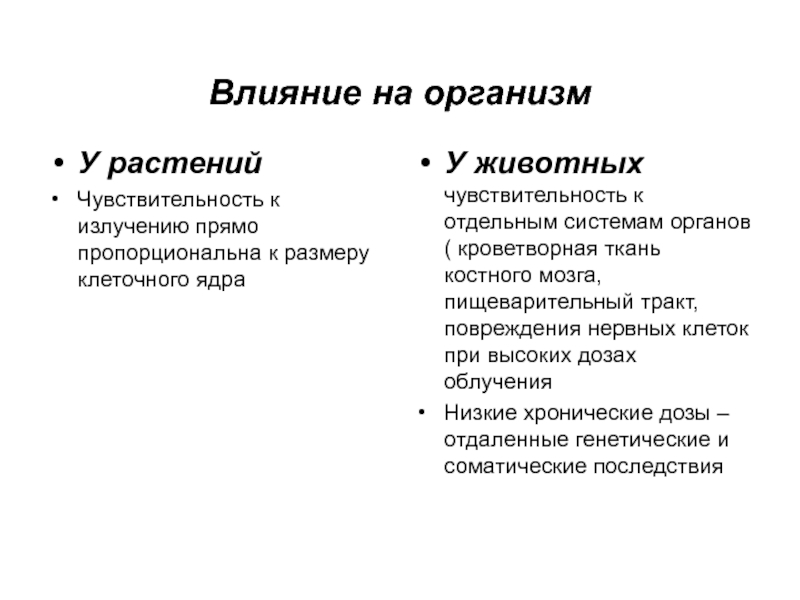 Влияние на организм

• У растений

• Чувствительность к излучению прямо пропорциональна к размеру клеточного ядра

• У животных
чувствительность к отдельным системам органов ( кроветворная ткань костного мозга, пищеварительный тракт, повреждения нервных клеток при высоких дозах облучения

• Низкие хронические дозы – отдаленные генетические и соматические последствия